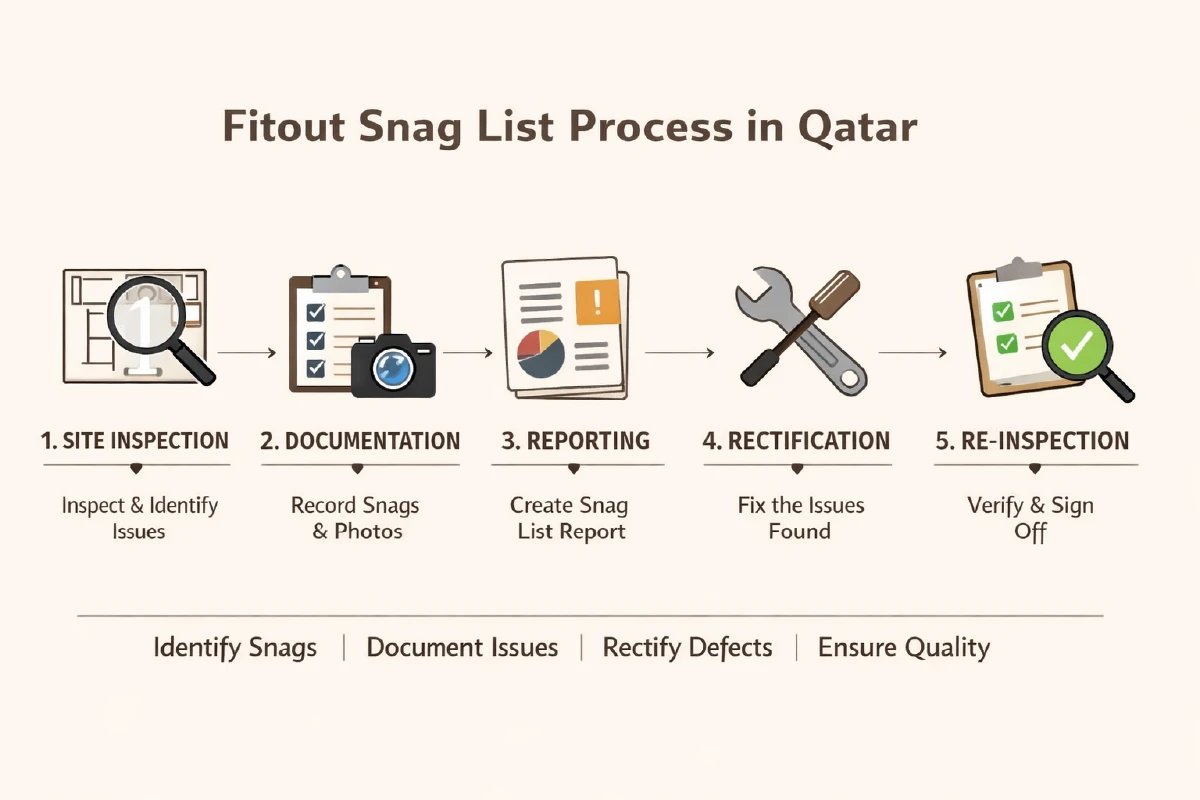 Fitout Snag List Process in Qatar

1

!

1. SITE INSPECTION

Inspect & Identify Issues

2. DOCUMENTATION

Record Snags & Photos

3. REPORTING

Create Snag List Report

4. RECTIFICATION

Fix the Issues Found

5. RE-INSPECTION

Verify & Sign Off

Identify Snags | Document Issues | Rectify Defects | Ensure Quality